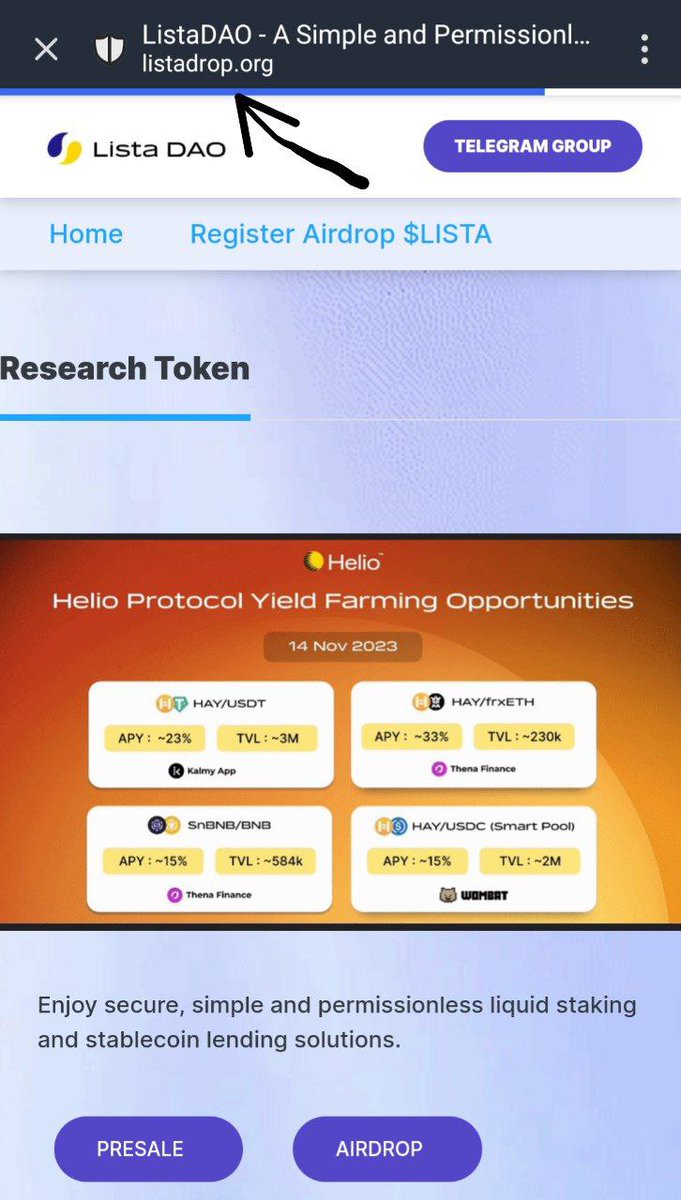 ListaDAO - A Simple and Permissionl...
listadrop.org

Lista DAO

TELEGRAM GROUP

Home

Register Airdrop $LISTA

Research Token

Helio

Helio Protocol Yield Farming Opportunities

14 Nov 2023

HAY/USDT
APY : ~23%
TVL : ~3M
Kalmy App

HAY/frxETH
APY : ~33%
TVL : ~230k
Thena Finance

SnBNB/BNB
APY : ~15%
TVL : ~584k
Thena Finance

HAY/USDC (Smart Pool)
APY : ~15%
TVL : ~2M
WOMBAT

Enjoy secure, simple and permissionless liquid staking and stablecoin lending solutions.

PRESALE

AIRDROP